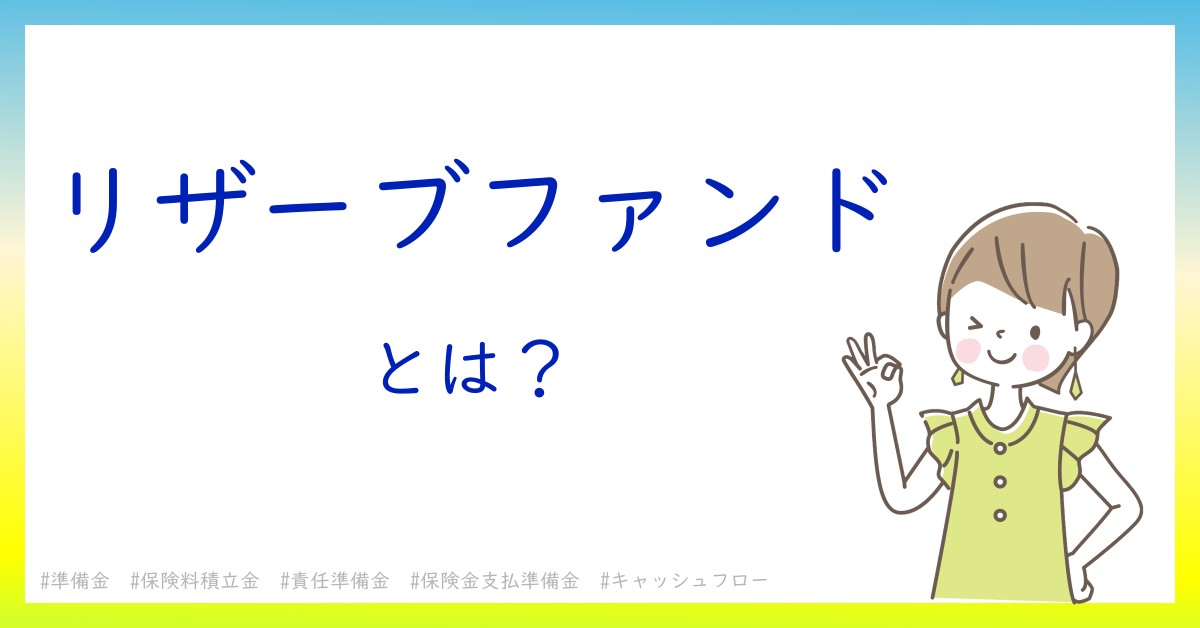 リザーブファンド

とは？

#準備金　#保険料積立金　#責任準備金　#保険金支払準備金　#キャッシュフロー